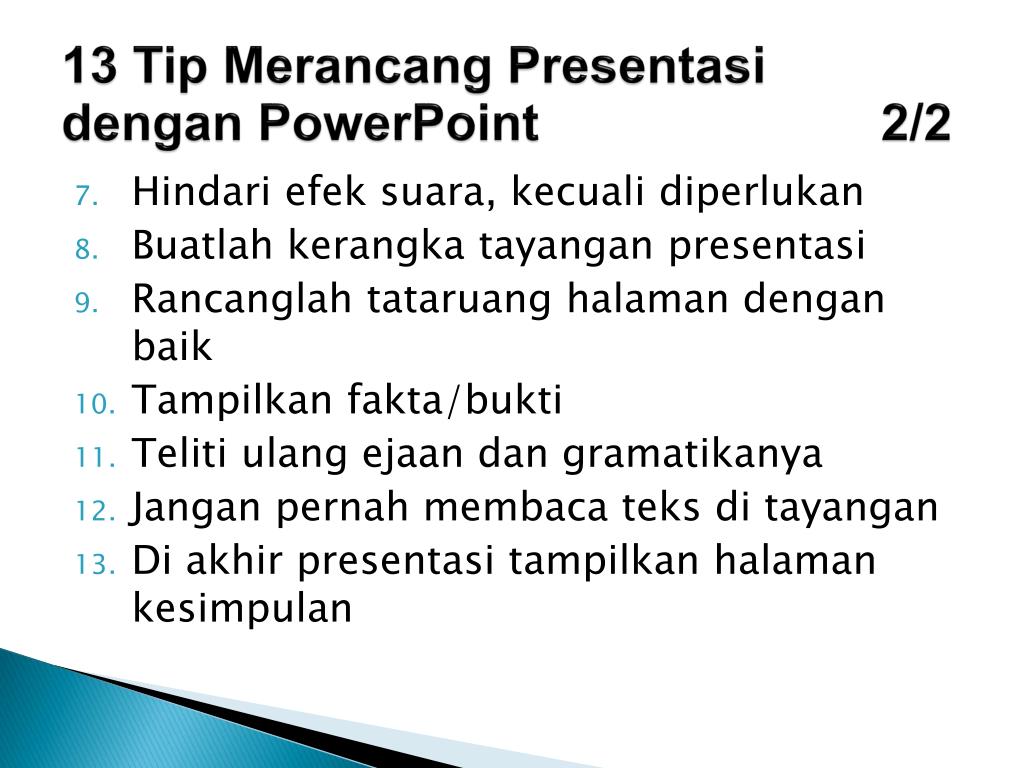 13 Tip Merancang Presentasi dengan PowerPoint 2/2

7. Hindari efek suara, kecuali diperlukan
8. Buatlah kerangka tayangan presentasi
9. Rancanglah tataruang halaman dengan baik
10. Tampilkan fakta/bukti
11. Teliti ulang ejaan dan gramatikanya
12. Jangan pernah membaca teks di tayangan
13. Di akhir presentasi tampilkan halaman kesimpulan